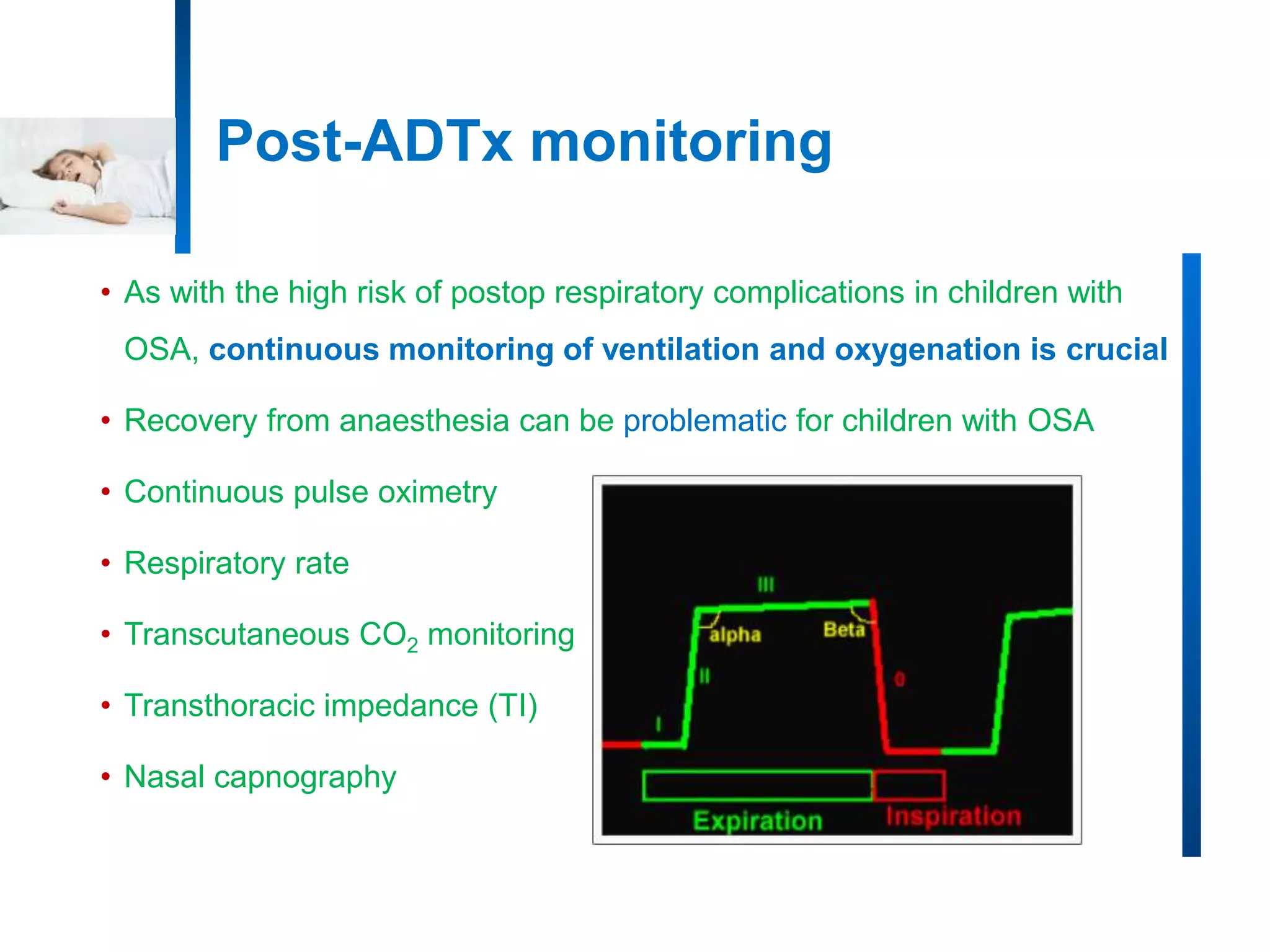 Post-ADTx monitoring

• As with the high risk of postop respiratory complications in children with OSA, continuous monitoring of ventilation and oxygenation is crucial

• Recovery from anaesthesia can be problematic for children with OSA

• Continuous pulse oximetry

• Respiratory rate

• Transcutaneous $CO_2$ monitoring

• Transthoracic impedance (TI)

• Nasal capnography

III
alpha
Beta
II
0
I
Expiration
Inspiration